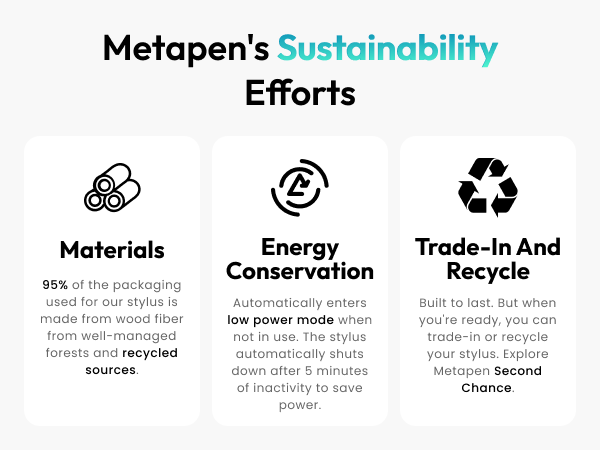 Metapen's Sustainability Efforts

Materials

95% of the packaging used for our stylus is made from wood fiber from well-managed forests and recycled sources.

Energy Conservation

Automatically enters low power mode when not in use. The stylus automatically shuts down after 5 minutes of inactivity to save power.

Trade-In And Recycle

Built to last. But when you're ready, you can trade-in or recycle your stylus. Explore Metapen Second Chance.